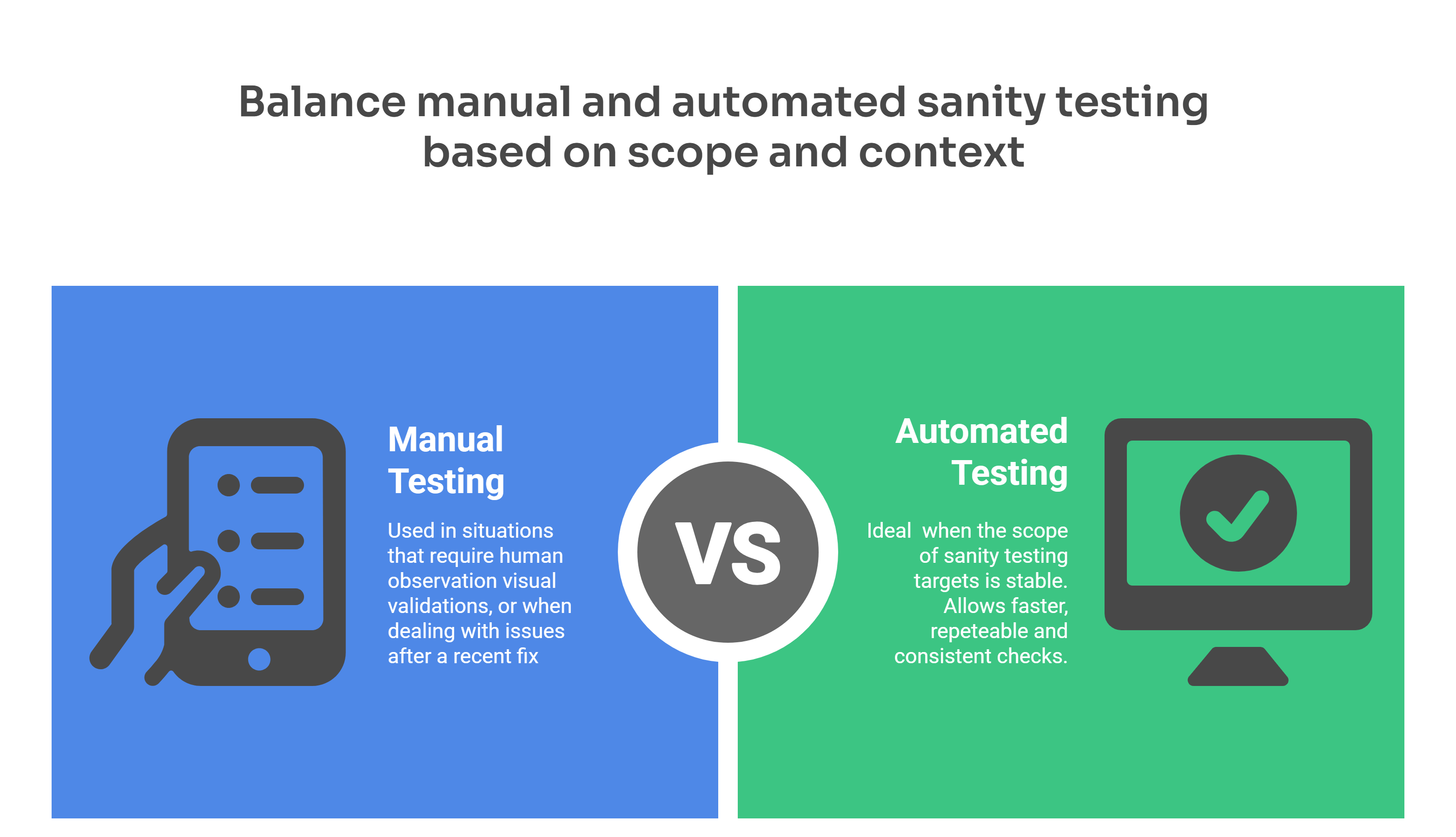 Balance manual and automated sanity testing based on scope and context

Manual Testing

Used in situations that require human observation visual validations, or when dealing with issues after a recent fix

VS

Automated Testing

Ideal  when the scope of sanity testing targets is stable. Allows faster, repeteable and consistent checks.